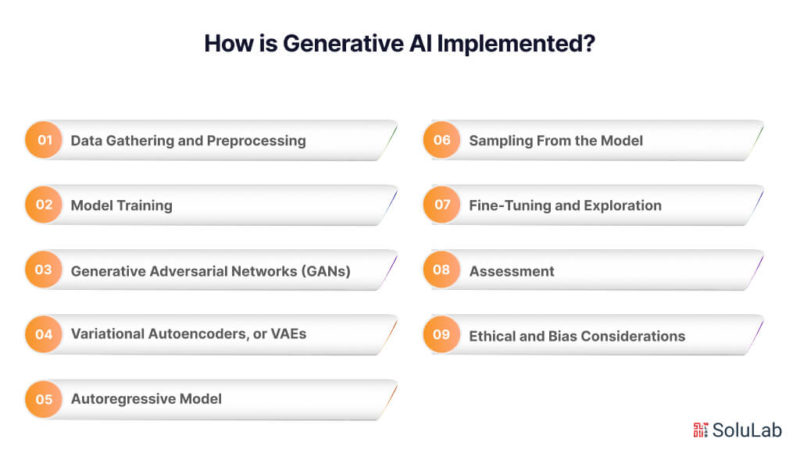 How is Generative AI Implemented?

01 Data Gathering and Preprocessing

02 Model Training

03 Generative Adversarial Networks (GANs)

04 Variational Autoencoders, or VAEs

05 Autoregressive Model

06 Sampling From the Model

07 Fine-Tuning and Exploration

08 Assessment

09 Ethical and Bias Considerations

SoluLab